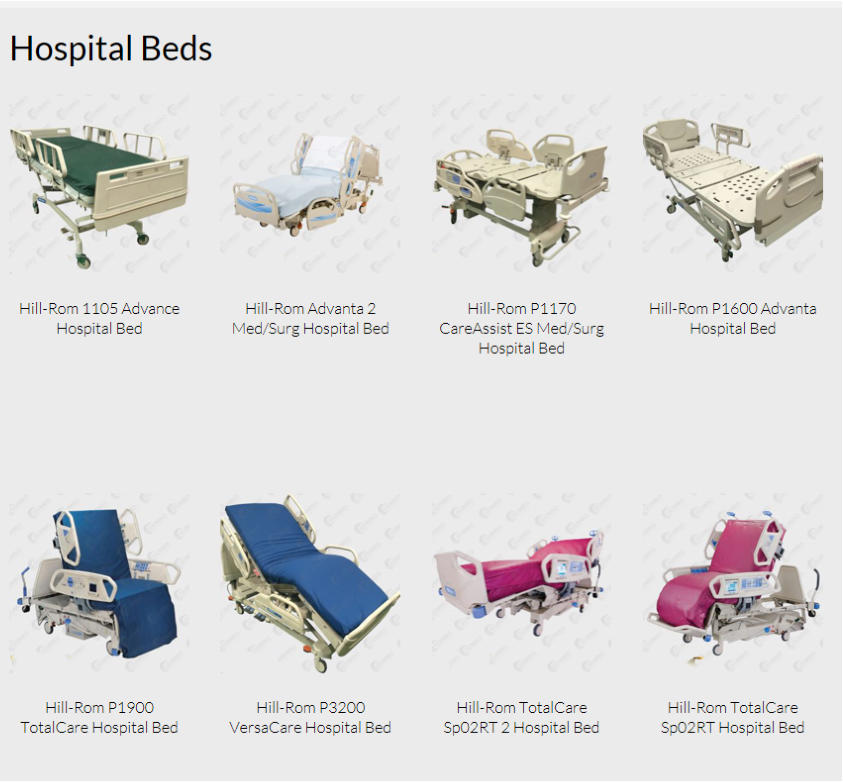 Hospital Beds

Hill-Rom 1105 Advance Hospital Bed

Hill-Rom Advanta 2 Med/Surg Hospital Bed

Hill-Rom P1170 CareAssist ES Med/Surg Hospital Bed

Hill-Rom P1600 Advanta Hospital Bed

Hill-Rom P1900 TotalCare Hospital Bed

Hill-Rom P3200 VersaCare Hospital Bed

Hill-Rom TotalCare Sp02RT 2 Hospital Bed

Hill-Rom TotalCare Sp02RT Hospital Bed